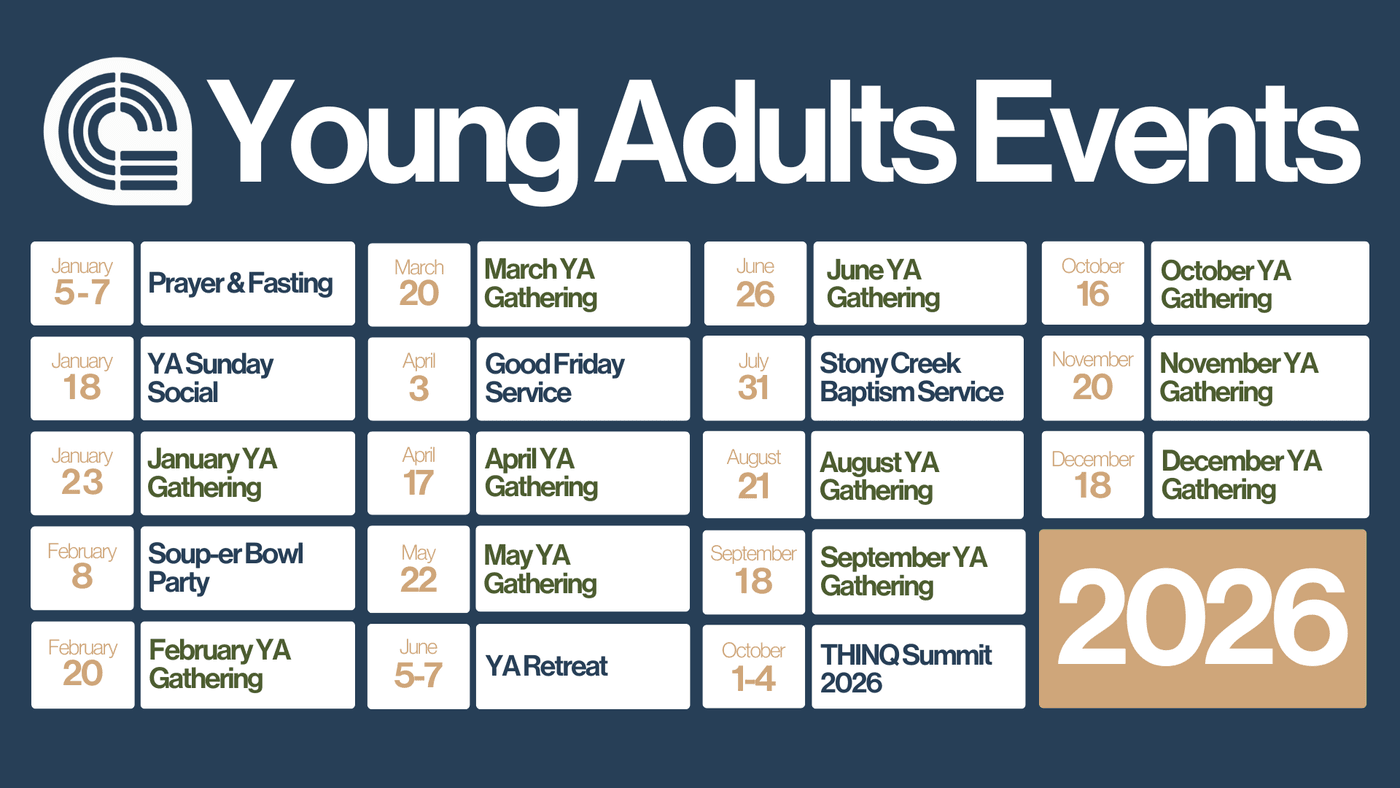 Young Adults Events

January
5-7
Prayer & Fasting

January
18
YA Sunday Social

January
23
January YA Gathering

February
8
Soup-er Bowl Party

February
20
February YA Gathering

March
20
March YA Gathering

April
3
Good Friday Service

April
17
April YA Gathering

May
22
May YA Gathering

June
5-7
YA Retreat

June
26
June YA Gathering

July
31
Stony Creek Baptism Service

August
21
August YA Gathering

September
18
September YA Gathering

October
1-4
THINQ Summit 2026

October
16
October YA Gathering

November
20
November YA Gathering

December
18
December YA Gathering

2026